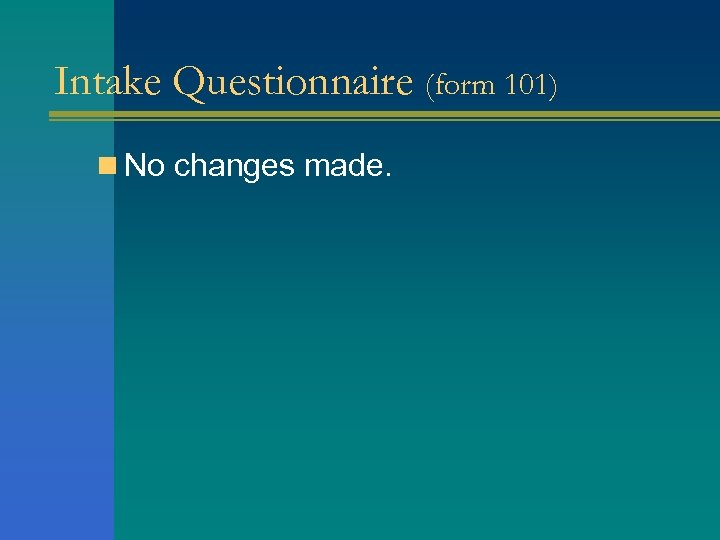 Intake Questionnaire (form 101)

No changes made.